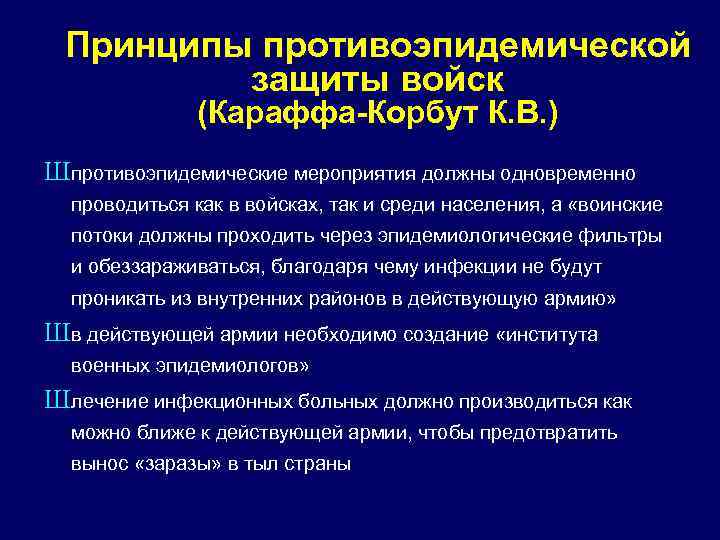 Принципы противоэпидемической защиты войск
(Караффа-Корбут К.В.)

Шпротивоэпидемические мероприятия должны одновременно проводиться как в войсках, так и среди населения, а «воинские потоки должны проходить через эпидемиологические фильтры и обеззараживаться, благодаря чему инфекции не будут проникать из внутренних районов в действующую армию»

Шв действующей армии необходимо создание «института военных эпидемиологов»

Шлечение инфекционных больных должно производиться как можно ближе к действующей армии, чтобы предотвратить вынос «заразы» в тыл страны